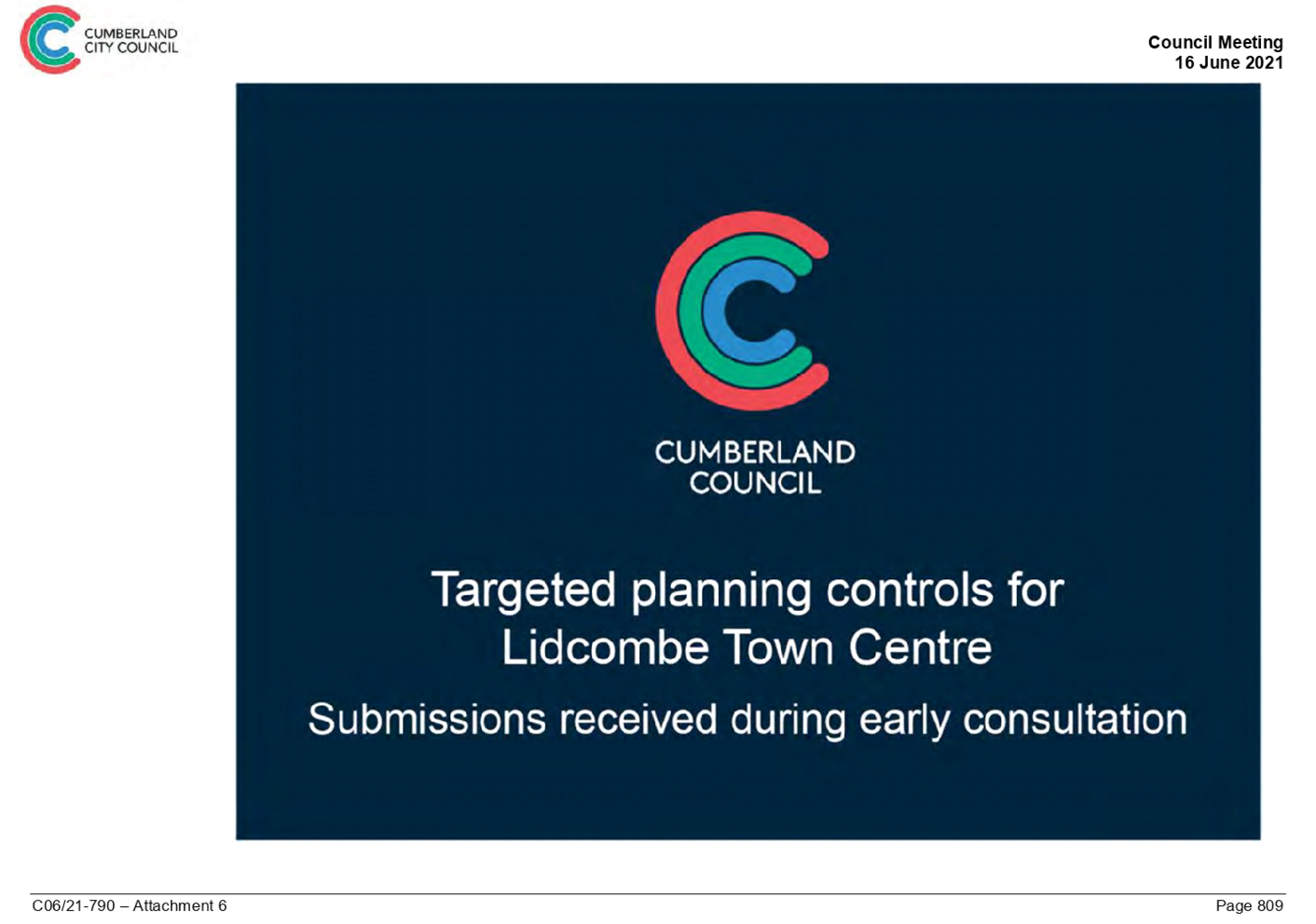 CUMBERLAND
CITY COUNCIL

Council Meeting
16 June 2021

CUMBERLAND
COUNCIL

Targeted planning controls for Lidcombe Town Centre

Submissions received during early consultation

C06/21-790 – Attachment 6

Page 809